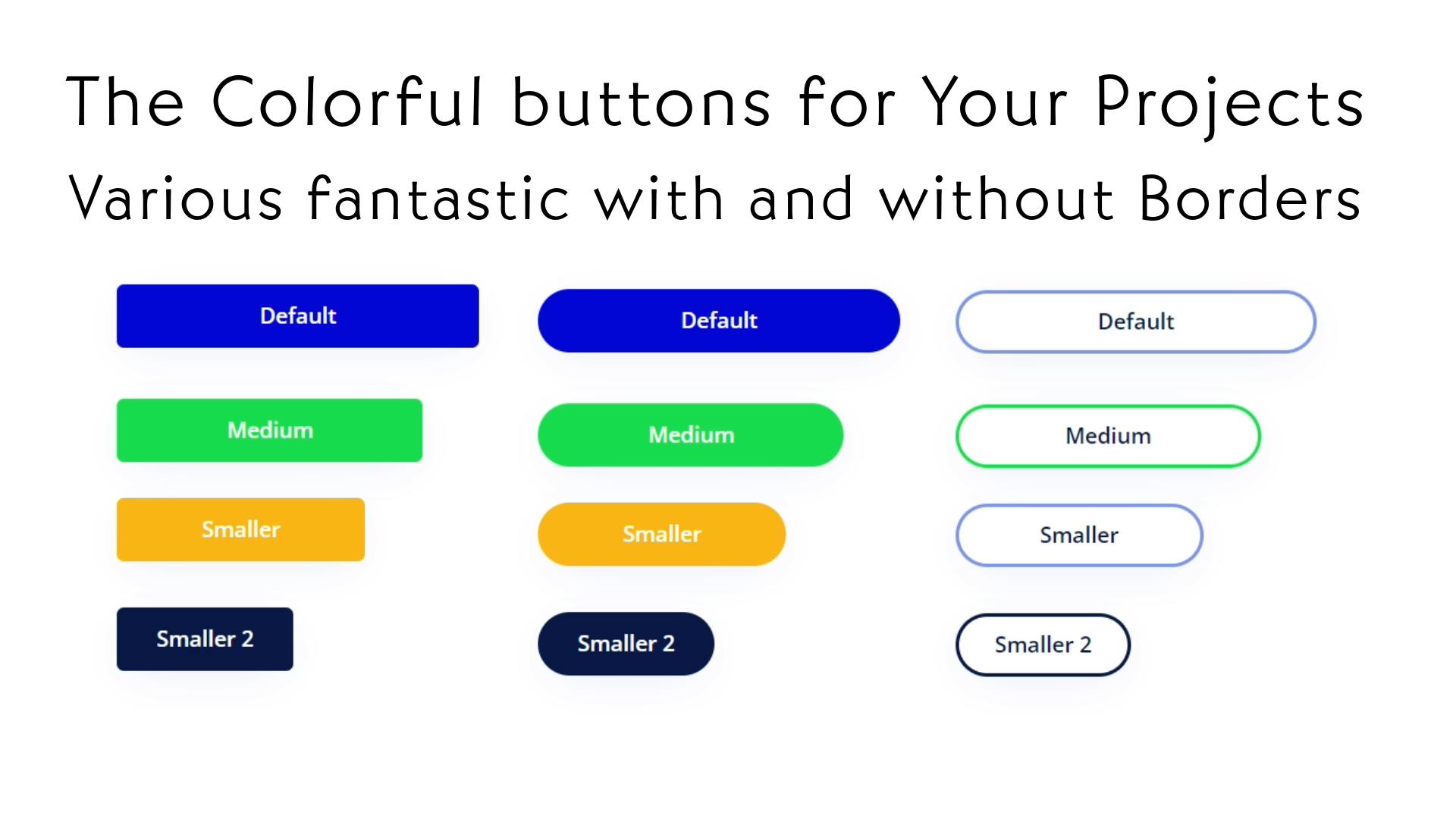 The Colorful buttons for Your Projects
Various fantastic with and without Borders

Default
Medium
Smaller
Smaller 2

Default
Medium
Smaller
Smaller 2

Default
Medium
Smaller
Smaller 2